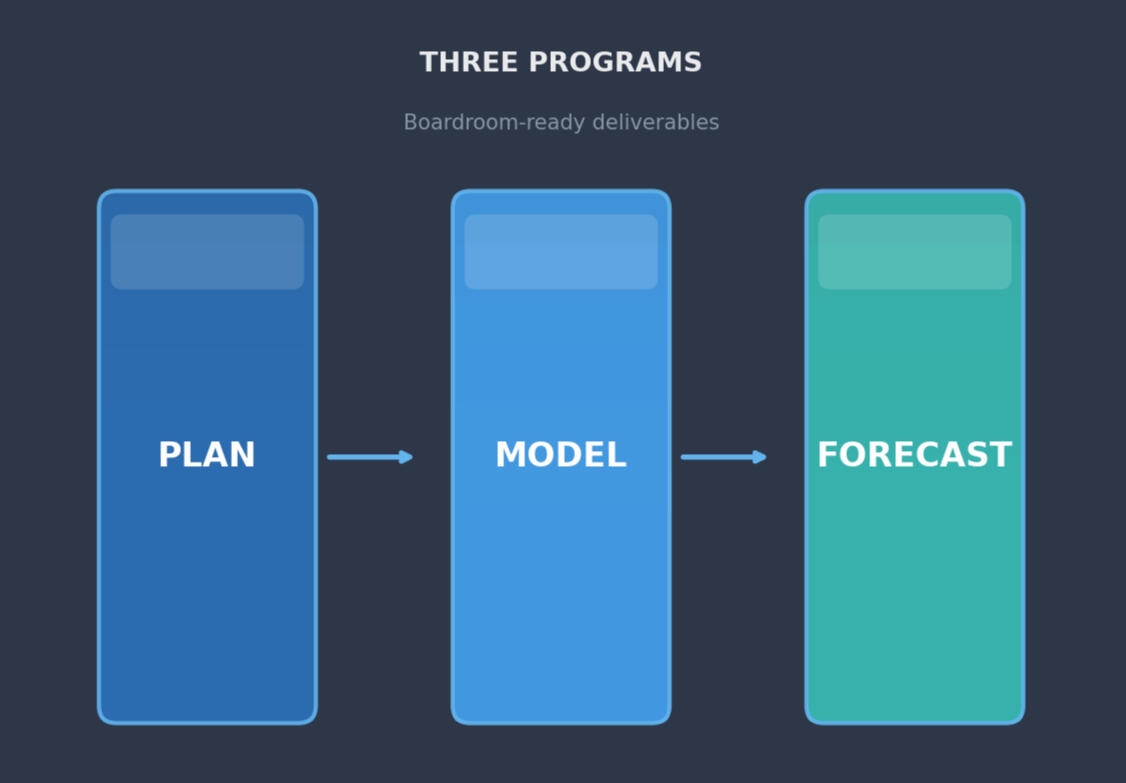 THREE PROGRAMS

Boardroom-ready deliverables

PLAN

MODEL

FORECAST